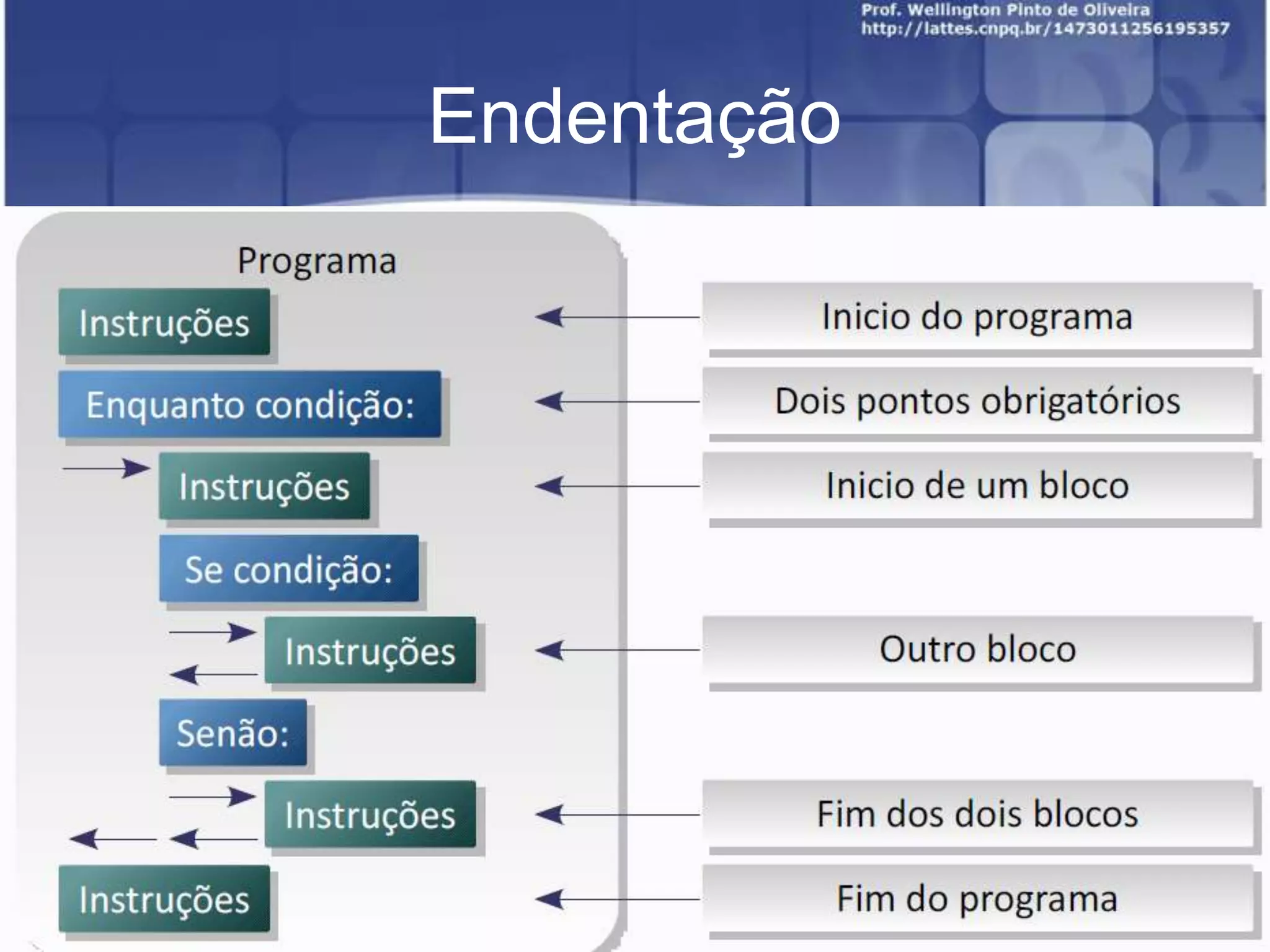 Prof. Wellington Pinto de Oliveira
http://lattes.cnpq.br/1473011256195357

Endentação

Programa

Instruções

Enquanto condição:

Instruções

Se condição:

Instruções

Senão:

Instruções

Instruções

Inicio do programa

Dois pontos obrigatórios

Inicio de um bloco

Outro bloco

Fim dos dois blocos

Fim do programa